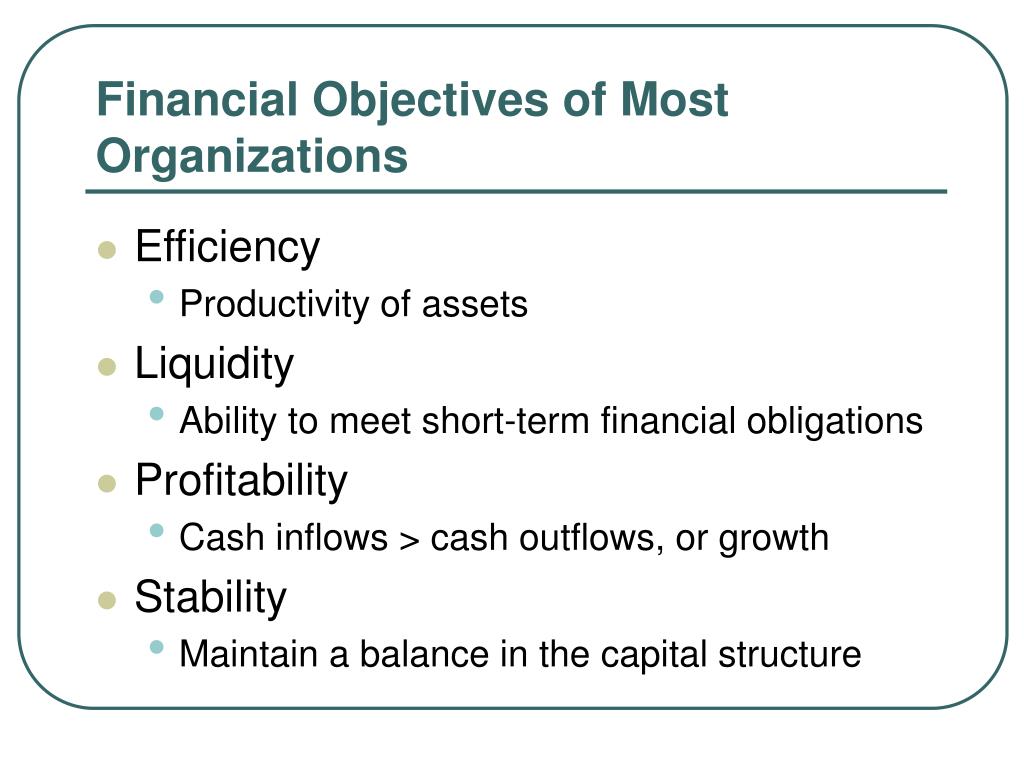 Financial Objectives of Most Organizations

- Efficiency
  - Productivity of assets
- Liquidity
  - Ability to meet short-term financial obligations
- Profitability
  - Cash inflows > cash outflows, or growth
- Stability
  - Maintain a balance in the capital structure